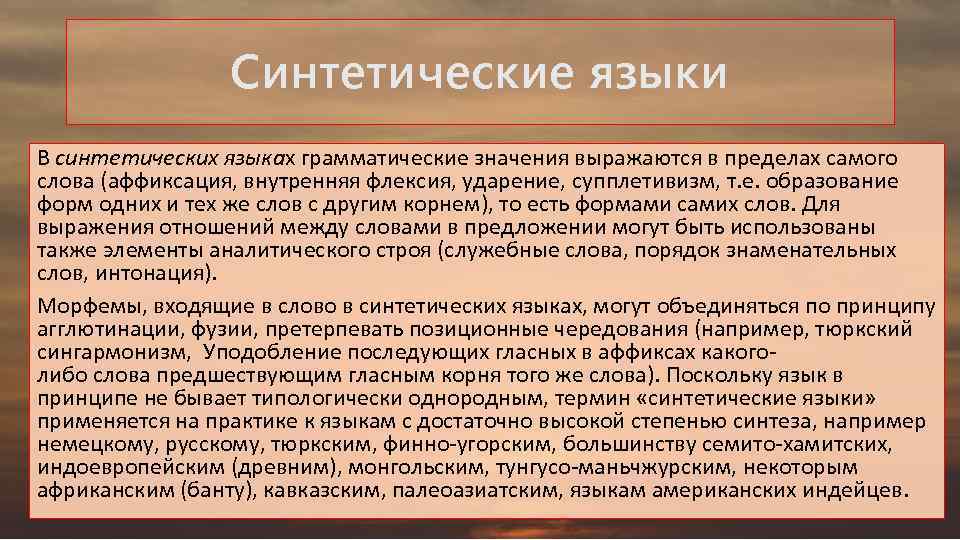 Синтетические языки

В синтетических языках грамматические значения выражаются в пределах самого слова (аффиксация, внутренняя флексия, ударение, супплетивизм, т.е. образование форм одних и тех же слов с другим корнем), то есть формами самих слов. Для выражения отношений между словами в предложении могут быть использованы также элементы аналитического строя (служебные слова, порядок знаменательных слов, интонация).

Морфемы, входящие в слово в синтетических языках, могут объединяться по принципу агглютинации, фузии, претерпевать позиционные чередования (например, тюркский сингармонизм, Уподобление последующих гласных в аффиксах какого-либо слова предшествующим гласным корня того же слова). Поскольку язык в принципе не бывает типологически однородным, термин «синтетические языки» применяется на практике к языкам с достаточно высокой степенью синтеза, например немецкому, русскому, тюркским, финно-угорским, большинству семито-хамитских, индоевропейским (древним), монгольским, тунгусо-маньчжурским, некоторым африканским (банту), кавказским, палеоазиатским, языкам американских индейцев.